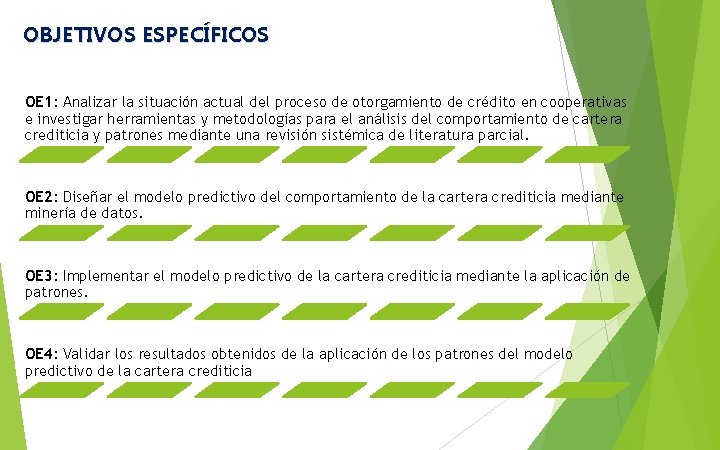 OBJETIVOS ESPECÍFICOS

OE1: Analizar la situación actual del proceso de otorgamiento de crédito en cooperativas e investigar herramientas y metodologías para el análisis del comportamiento de cartera crediticia y patrones mediante una revisión sistémica de literatura parcial.

OE2: Diseñar el modelo predictivo del comportamiento de la cartera crediticia mediante minería de datos.

OE3: Implementar el modelo predictivo de la cartera crediticia mediante la aplicación de patrones.

OE4: Validar los resultados obtenidos de la aplicación de los patrones del modelo predictivo de la cartera crediticia